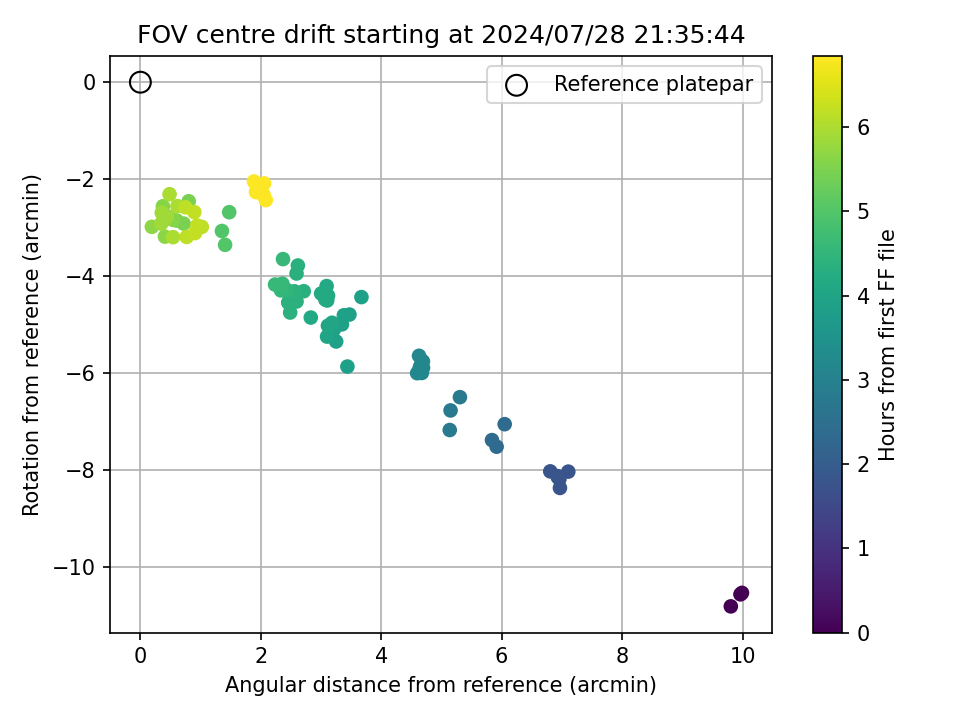 FOV centre drift starting at 2024/07/28 21:35:44

Reference platepar

Rotation from reference (arcmin)

0
−2
−4
−6
−8
−10

0
2
4
6
8
10

Angular distance from reference (arcmin)

Hours from first FF file

0
1
2
3
4
5
6